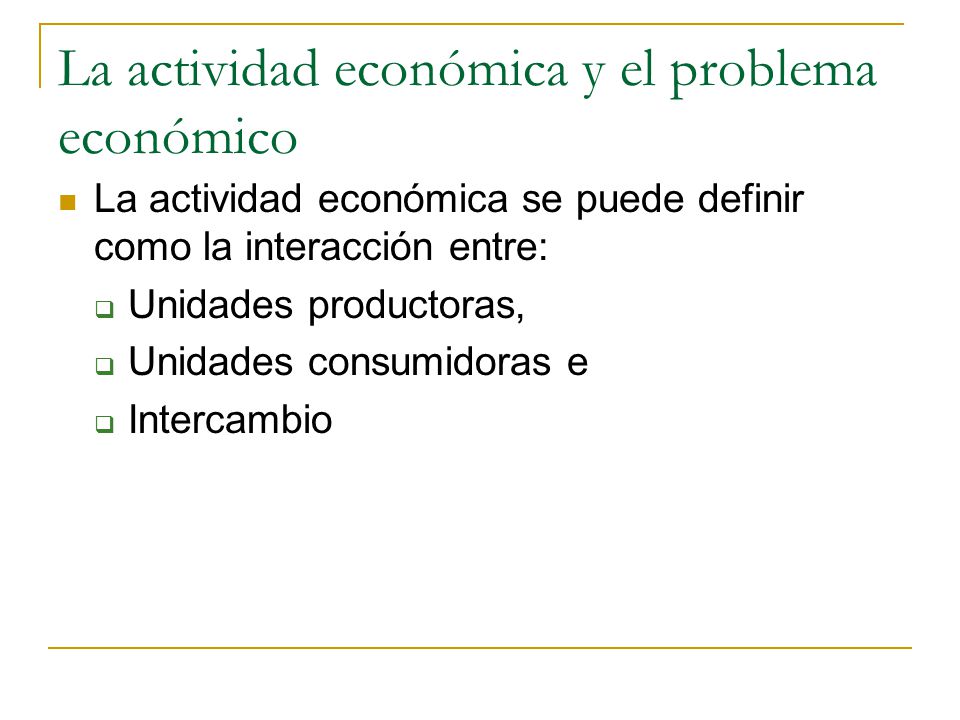 La actividad económica y el problema económico

La actividad económica se puede definir como la interacción entre:

Unidades productoras,

Unidades consumidoras e

Intercambio